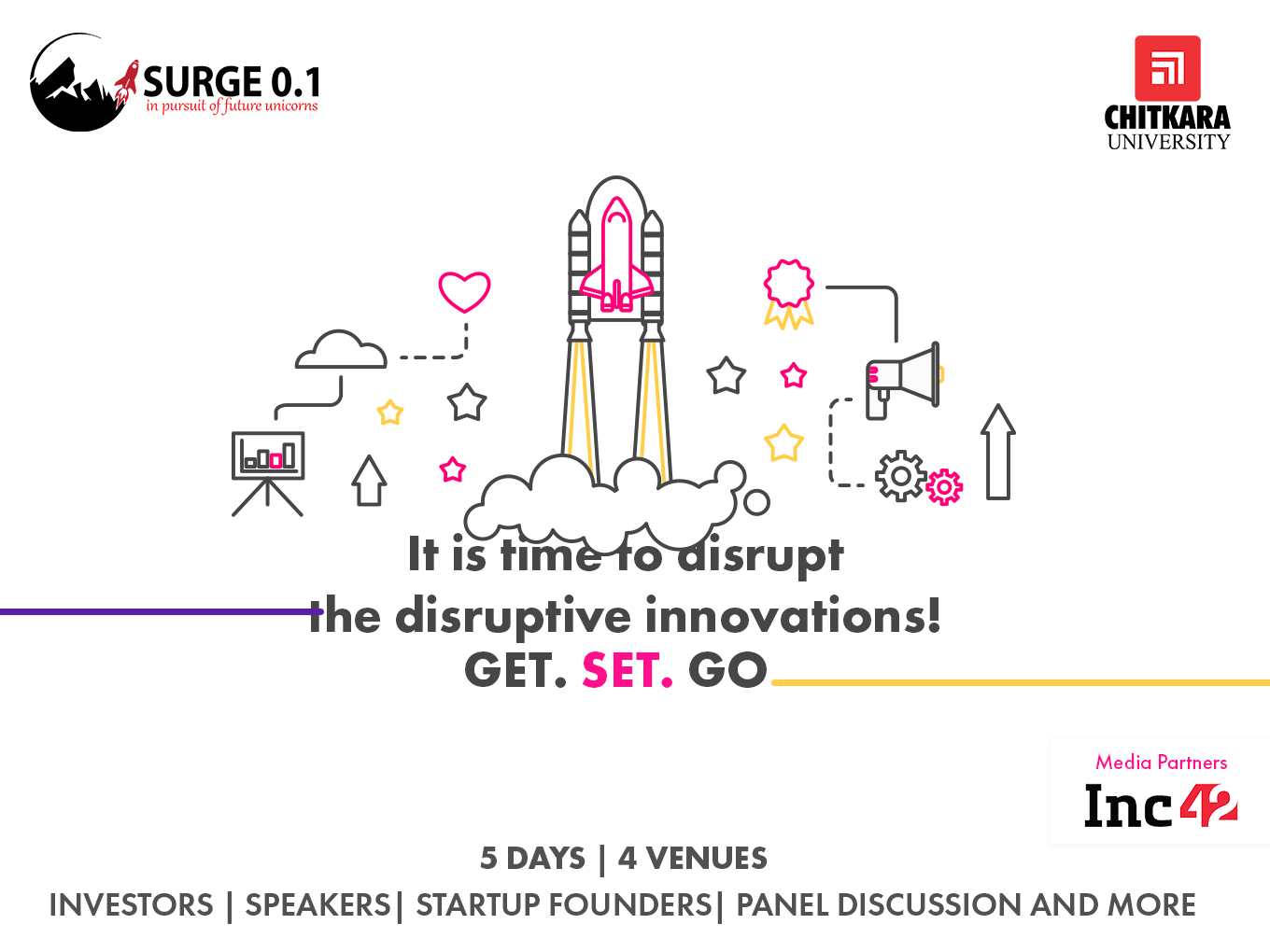 SURGE 0.1
in pursuit of future unicorns

CHITKARA
UNIVERSITY

It is time to disrupt
the disruptive innovations!
GET. SET. GO

Media Partners
Inc42

5 DAYS | 4 VENUES
INVESTORS | SPEAKERS| STARTUP FOUNDERS| PANEL DISCUSSION AND MORE